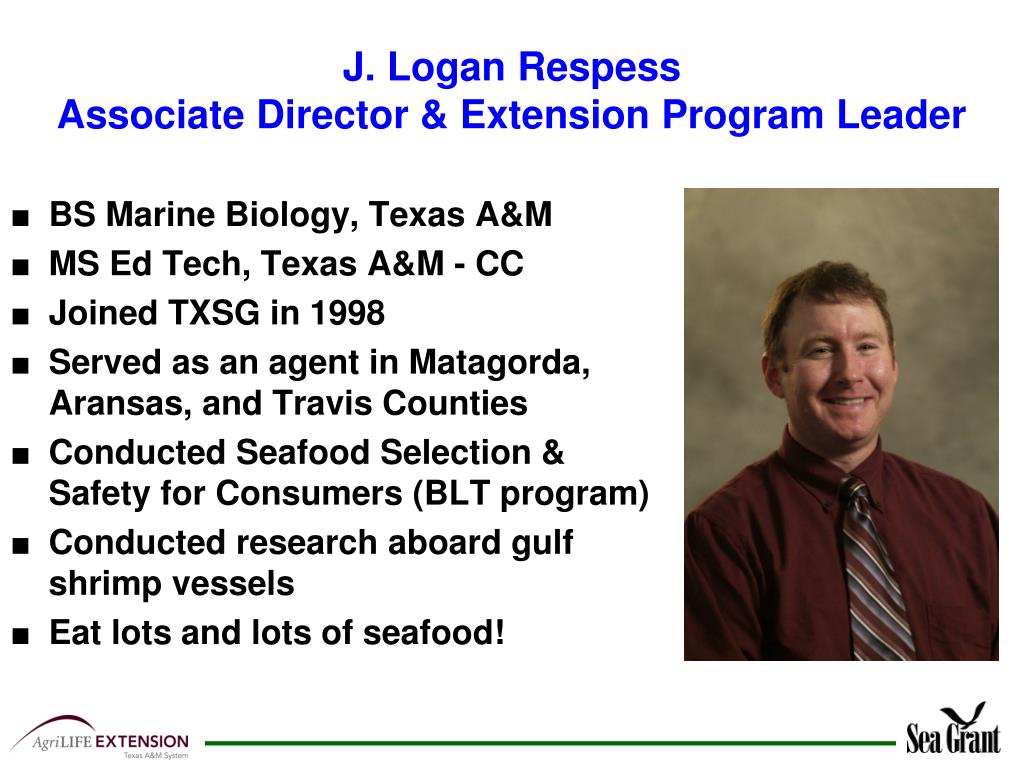 J. Logan Respess
Associate Director & Extension Program Leader

■ BS Marine Biology, Texas A&M
■ MS Ed Tech, Texas A&M - CC
■ Joined TXSG in 1998
■ Served as an agent in Matagorda, Aransas, and Travis Counties
■ Conducted Seafood Selection & Safety for Consumers (BLT program)
■ Conducted research aboard gulf shrimp vessels
■ Eat lots and lots of seafood!

AgriLIFE EXTENSION
Texas A&M System

Sea Grant